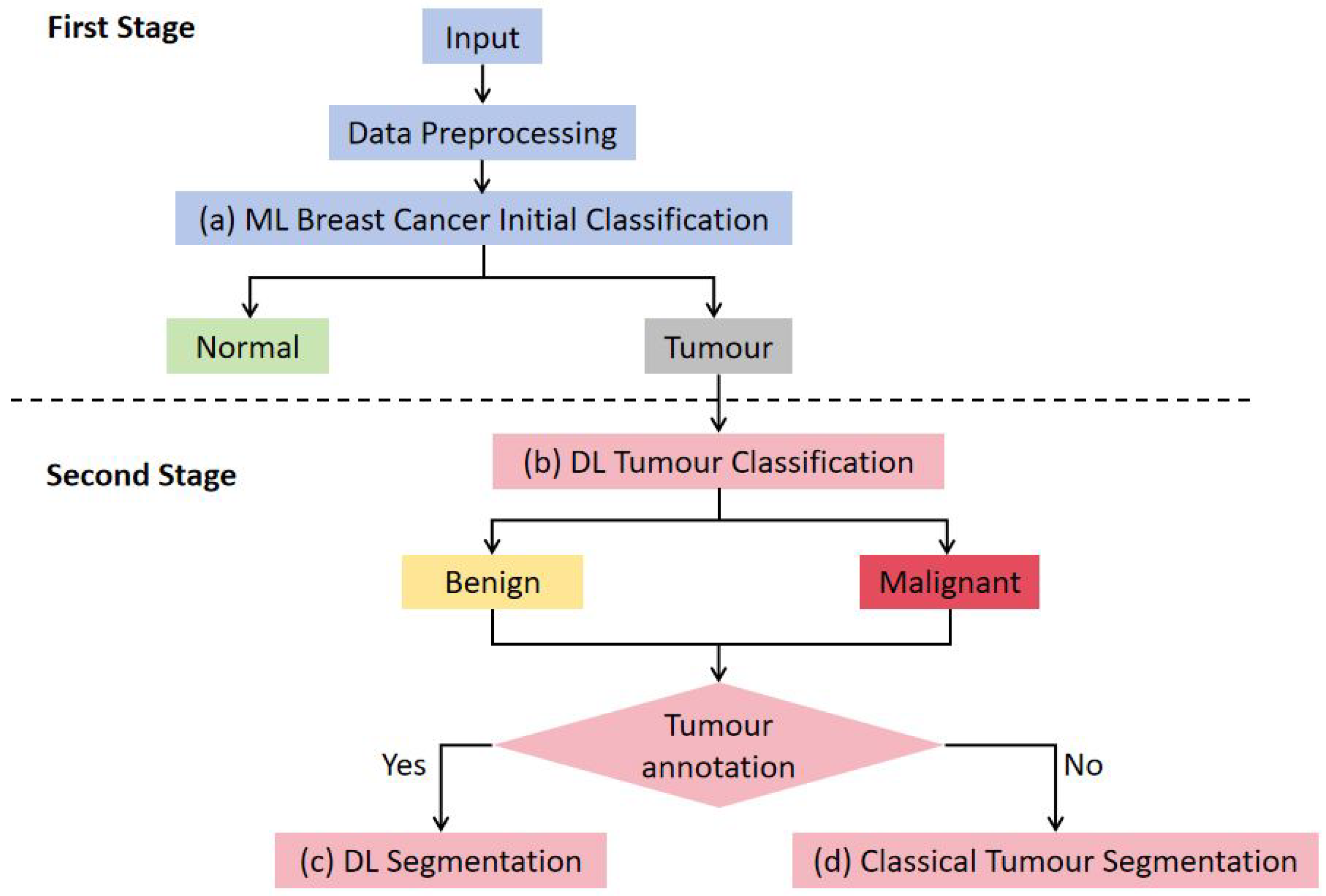 First Stage

Input

Data Preprocessing

(a) ML Breast Cancer Initial Classification

Normal

Tumour

Second Stage

(b) DL Tumour Classification

Benign

Malignant

Tumour annotation

Yes

No

(c) DL Segmentation

(d) Classical Tumour Segmentation